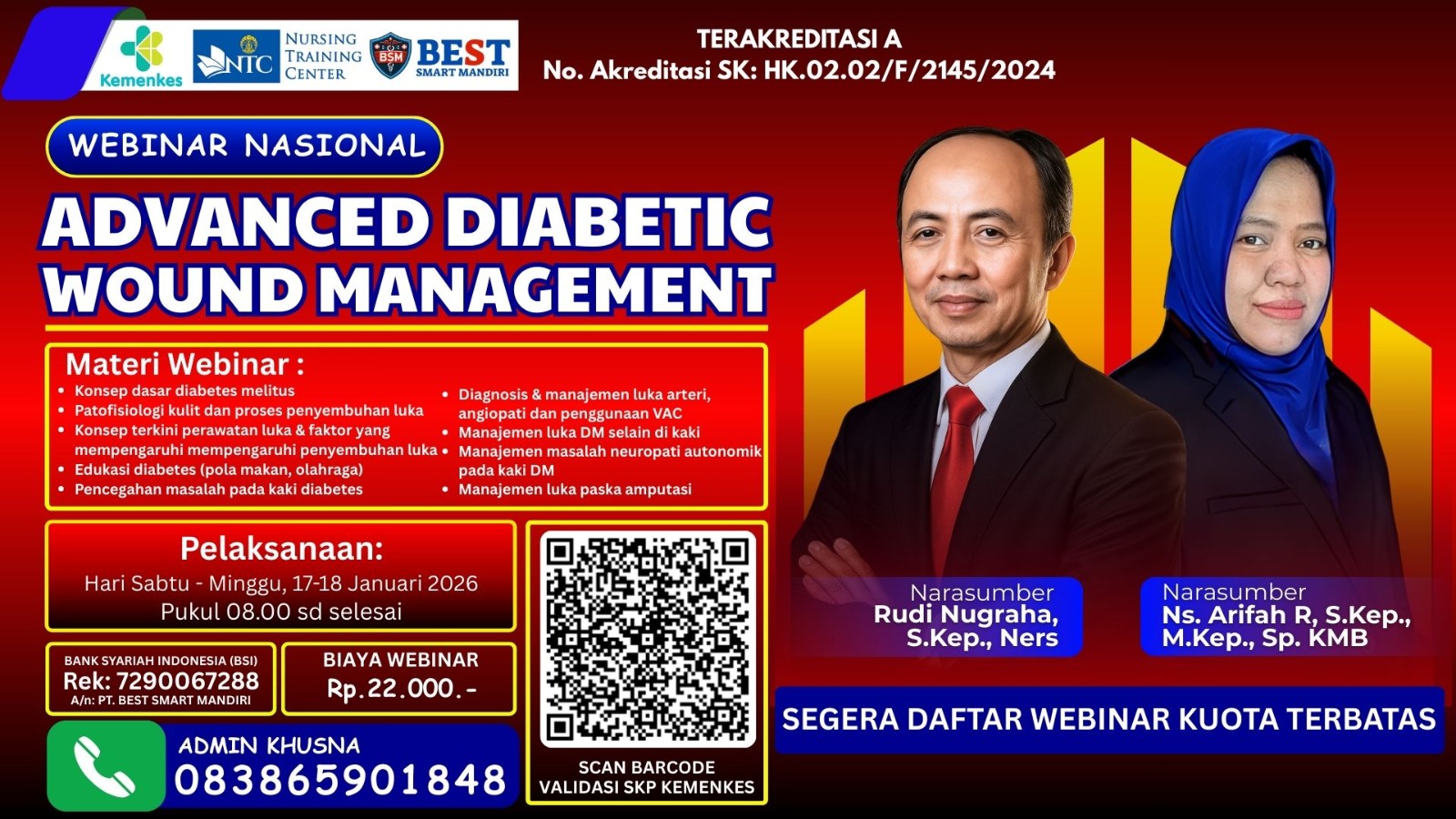 Kemenkes
NTC NURSING TRAINING CENTER
BSM BEST SMART MANDIRI

TERAKREDITASI A
No. Akreditasi SK: HK.02.02/F/2145/2024

WEBINAR NASIONAL

ADVANCED DIABETIC WOUND MANAGEMENT

Materi Webinar :
- Konsep dasar diabetes melitus
- Patofisiologi kulit dan proses penyembuhan luka
- Konsep terkini perawatan luka & faktor yang mempengaruhi mempengaruhi penyembuhan luka
- Edukasi diabetes (pola makan, olahraga)
- Pencegahan masalah pada kaki diabetes
- Diagnosis & manajemen luka arteri, angiopati dan penggunaan VAC
- Manajemen luka DM selain di kaki
- Manajemen masalah neuropati autonomik pada kaki DM
- Manajemen luka paska amputasi

Pelaksanaan:
Hari Sabtu - Minggu, 17-18 Januari 2026
Pukul 08.00 sd selesai

BANK SYARIAH INDONESIA (BSI)
Rek: 7290067288
A/n: PT. BEST SMART MANDIRI

BIAYA WEBINAR
Rp.22.000.-

ADMIN KHUSNA
083865901848

SCAN BARCODE
VALIDASI SKP KEMENKES

Narasumber
Rudi Nugraha, S.Kep., Ners

Narasumber
Ns. Arifah R, S.Kep., M.Kep., Sp. KMB

SEGERA DAFTAR WEBINAR KUOTA TERBATAS